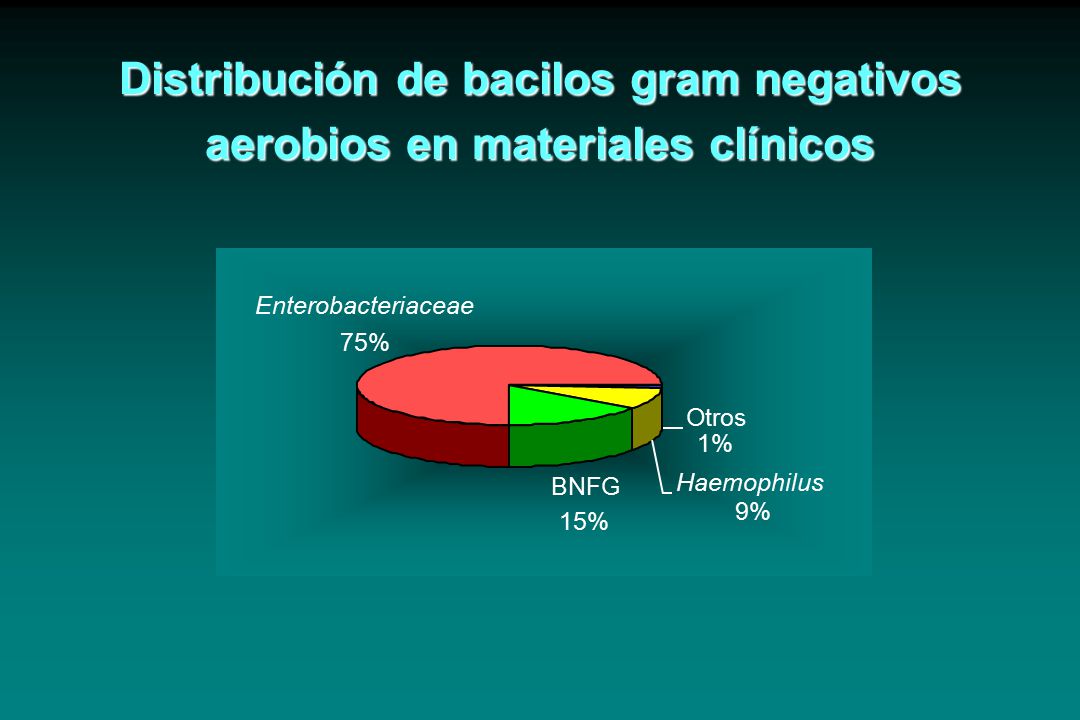 Distribución de bacilos gram negativos aerobios en materiales clínicos

Enterobacteriaceae
75%

Otros
1%

BNFG
15%

Haemophilus
9%